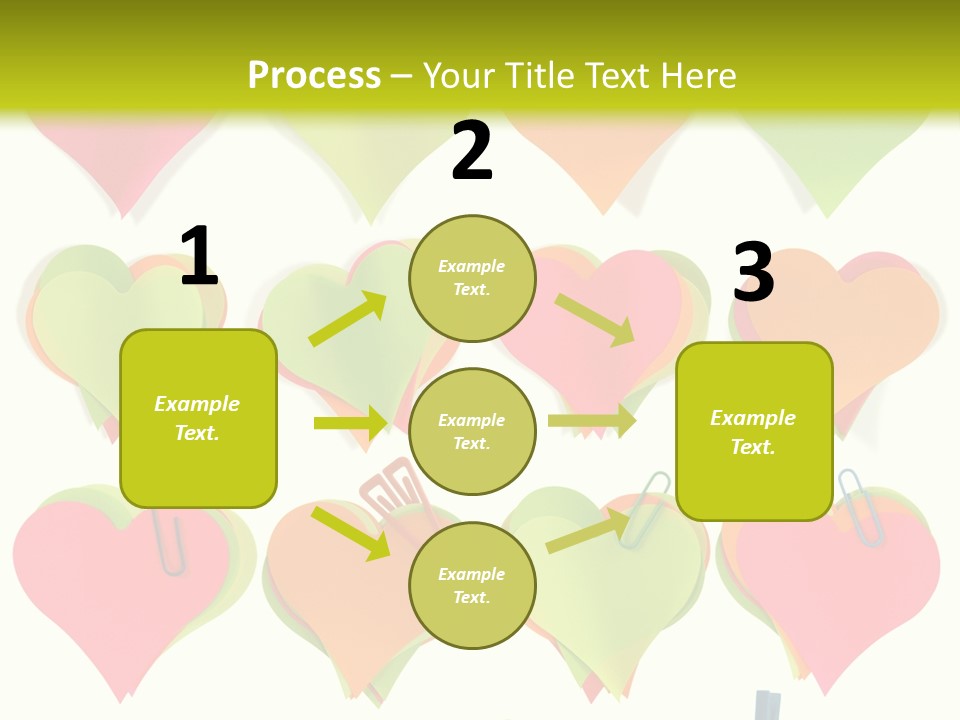 Process – Your Title Text Here

1

Example Text.

2

Example Text.

Example Text.

Example Text.

3

Example Text.